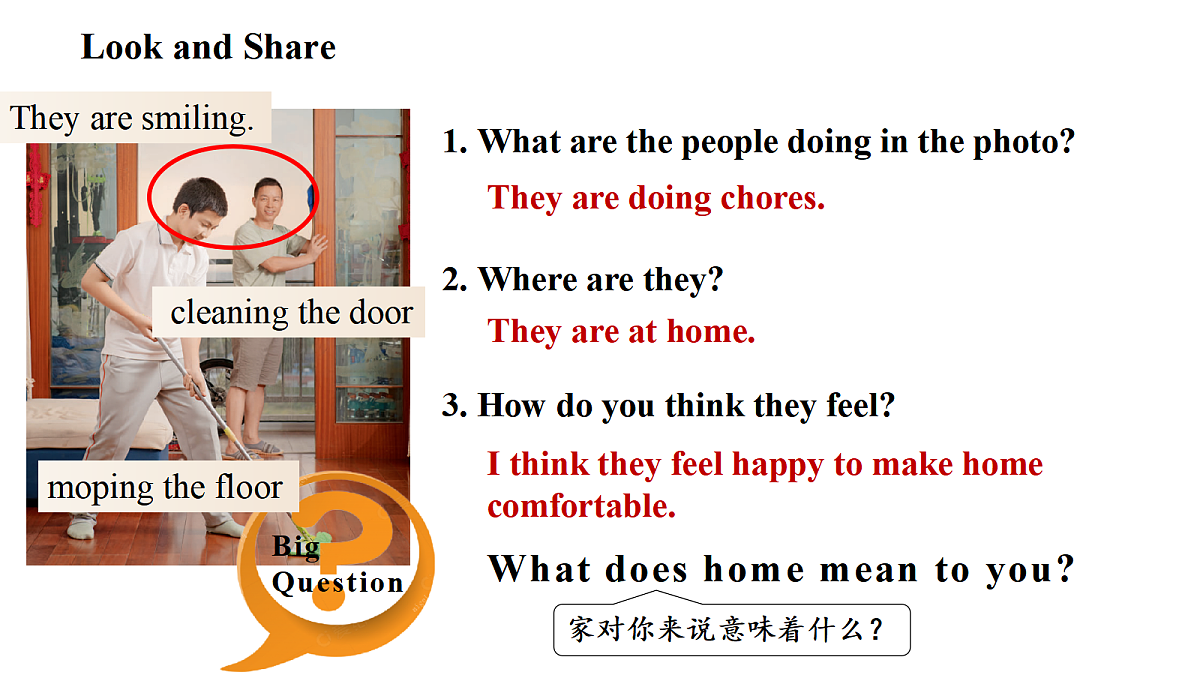 Look and Share

They are smiling.

cleaning the door

moping the floor

Big Question

1. What are the people doing in the photo?

They are doing chores.

2. Where are they?

They are at home.

3. How do you think they feel?

I think they feel happy to make home comfortable.

What does home mean to you?

家对你来说意味着什么？